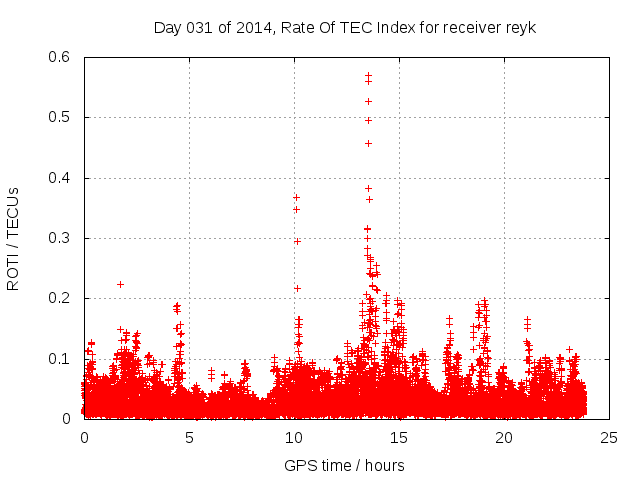 Day 031 of 2014, Rate Of TEC Index for receiver reyk

ROTI / TECUs

0.6
0.5
0.4
0.3
0.2
0.1
0

0
5
10
15
20
25

GPS time / hours